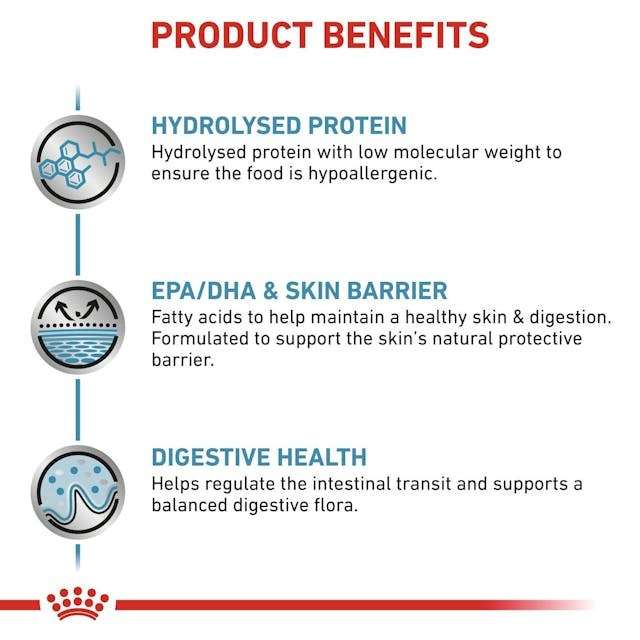 PRODUCT BENEFITS

HYDROLYSED PROTEIN
Hydrolysed protein with low molecular weight to ensure the food is hypoallergenic.

EPA/DHA & SKIN BARRIER
Fatty acids to help maintain a healthy skin & digestion. Formulated to support the skin's natural protective barrier.

DIGESTIVE HEALTH
Helps regulate the intestinal transit and supports a balanced digestive flora.